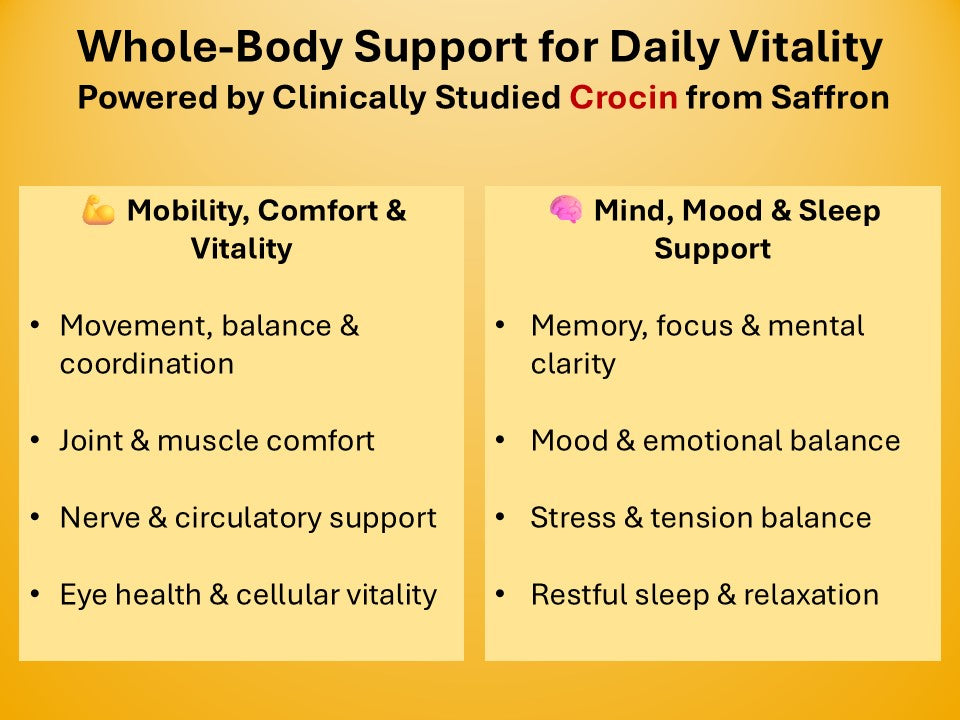 Whole-Body Support for Daily Vitality
Powered by Clinically Studied Crocin from Saffron

💪 Mobility, Comfort & Vitality

• Movement, balance & coordination
• Joint & muscle comfort
• Nerve & circulatory support
• Eye health & cellular vitality

🧠 Mind, Mood & Sleep Support

• Memory, focus & mental clarity
• Mood & emotional balance
• Stress & tension balance
• Restful sleep & relaxation